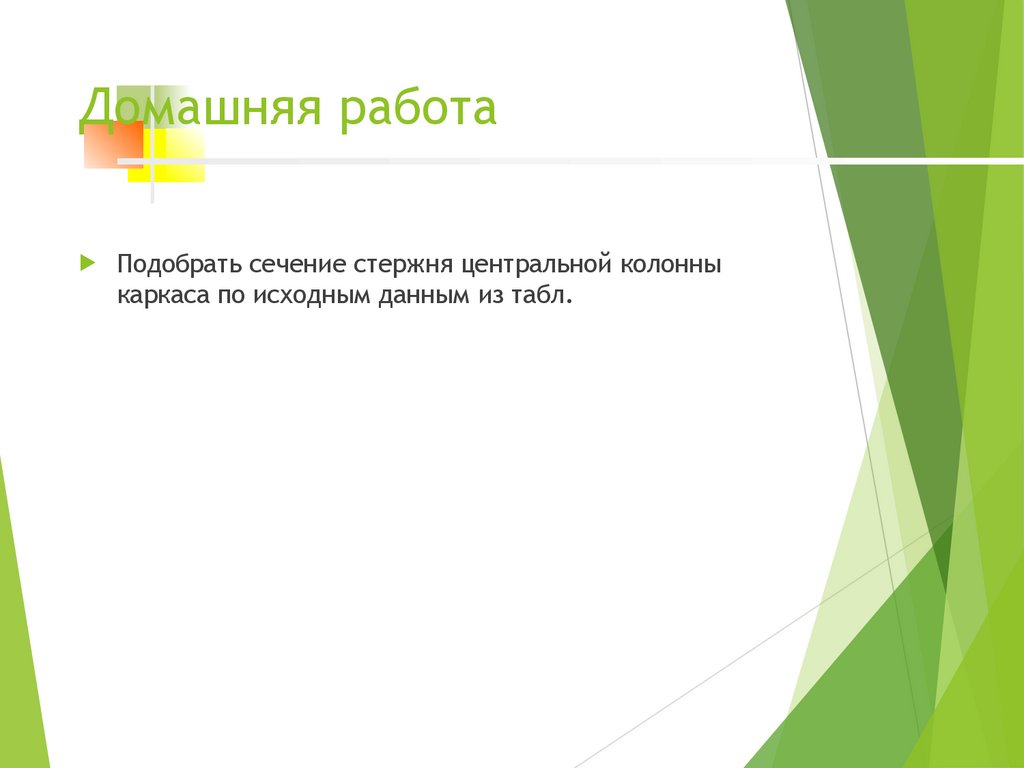 Домашняя работа

Подобрать сечение стержня центральной колонны каркаса по исходным данным из табл.